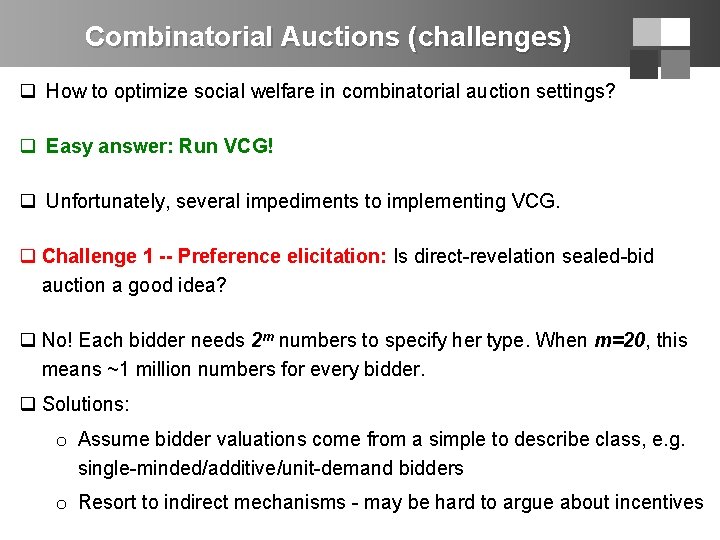 Combinatorial Auctions (challenges)

❑ How to optimize social welfare in combinatorial auction settings?

❑ Easy answer: Run VCG!

❑ Unfortunately, several impediments to implementing VCG.

❑ Challenge 1 -- Preference elicitation: Is direct-revelation sealed-bid auction a good idea?

❑ No! Each bidder needs $2^m$ numbers to specify her type. When $m=20$, this means ~1 million numbers for every bidder.

❑ Solutions:

o Assume bidder valuations come from a simple to describe class, e.g. single-minded/additive/unit-demand bidders

o Resort to indirect mechanisms - may be hard to argue about incentives